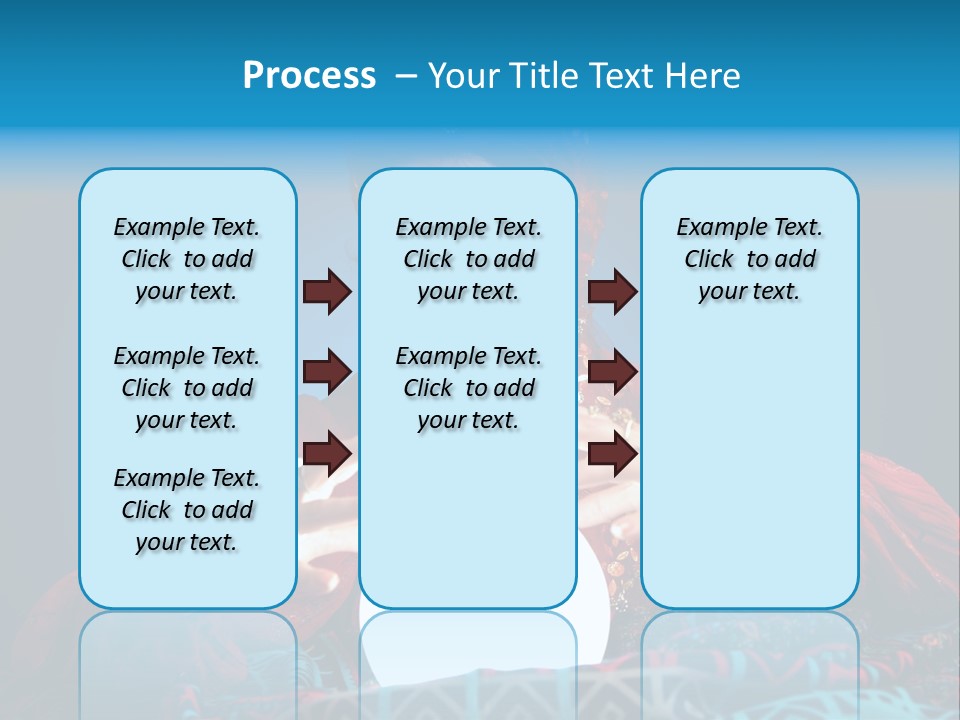 Process – Your Title Text Here

Example Text. Click to add your text.

Example Text. Click to add your text.

Example Text. Click to add your text.

Example Text. Click to add your text.

Example Text. Click to add your text.

Example Text. Click to add your text.